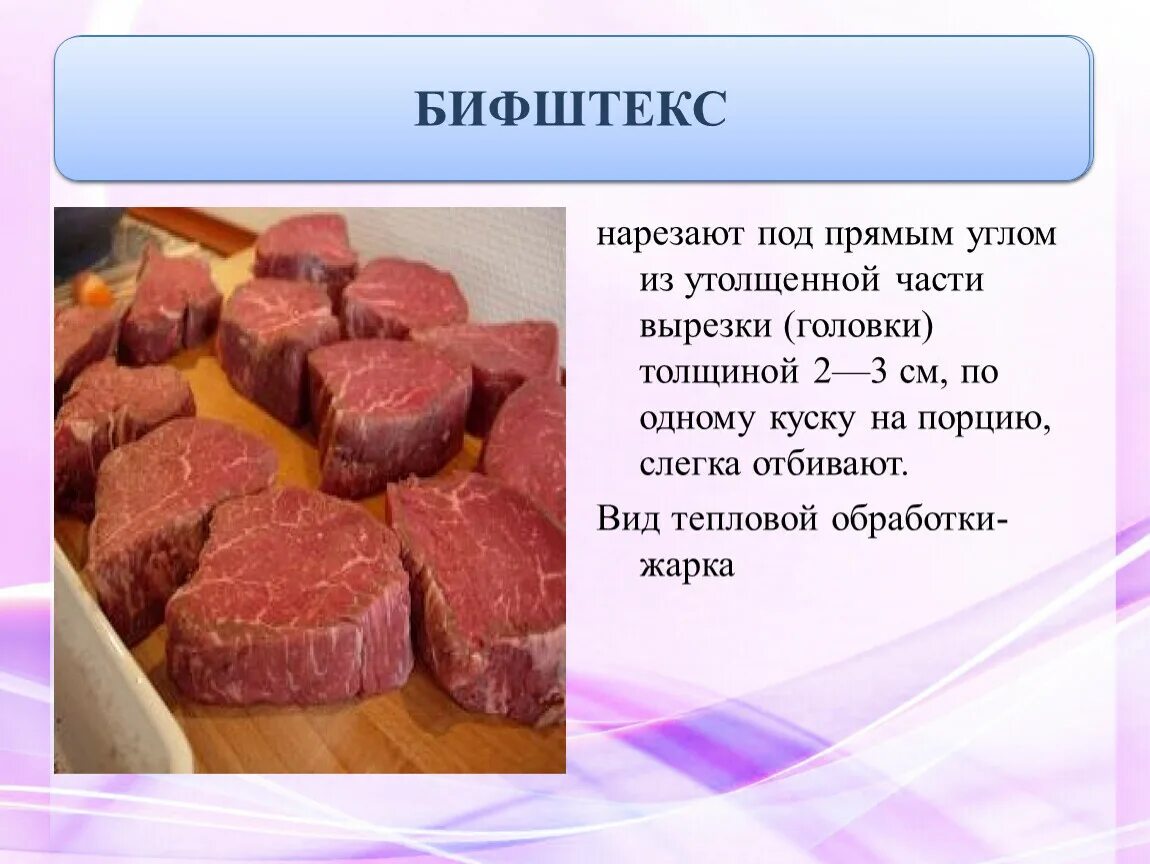 БИФШТЕКС

нарезают под прямым углом из утолщенной части вырезки (головки) толщиной 2—3 см, по одному куску на порцию, слегка отбивают.

Вид тепловой обработки-жарка